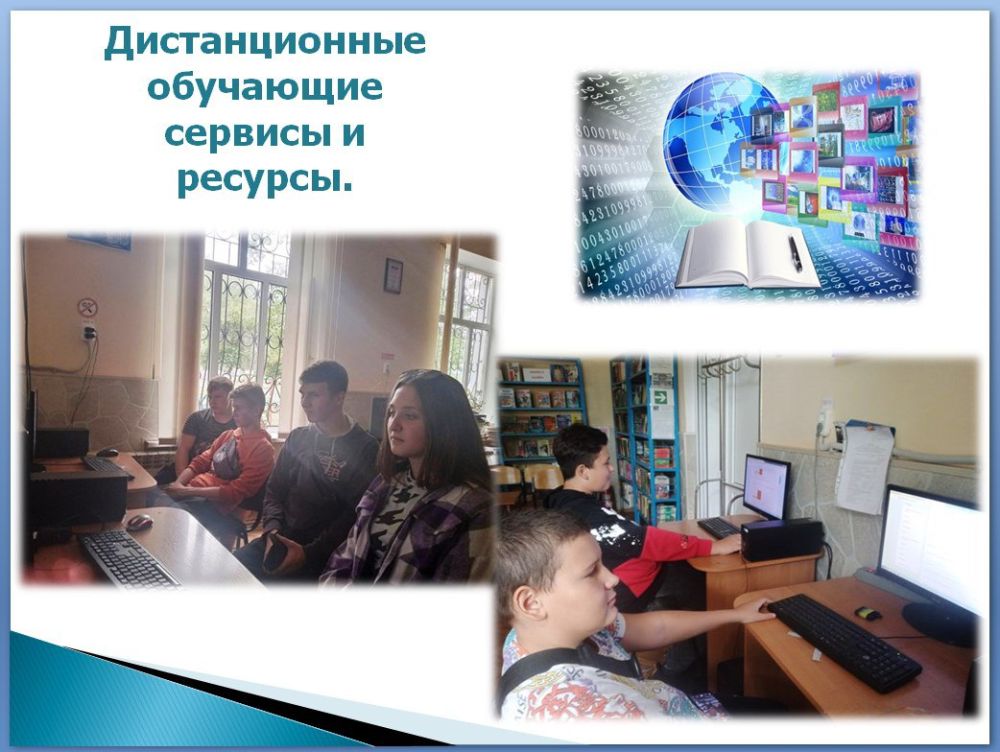 Дистанционные обучающие сервисы и ресурсы.